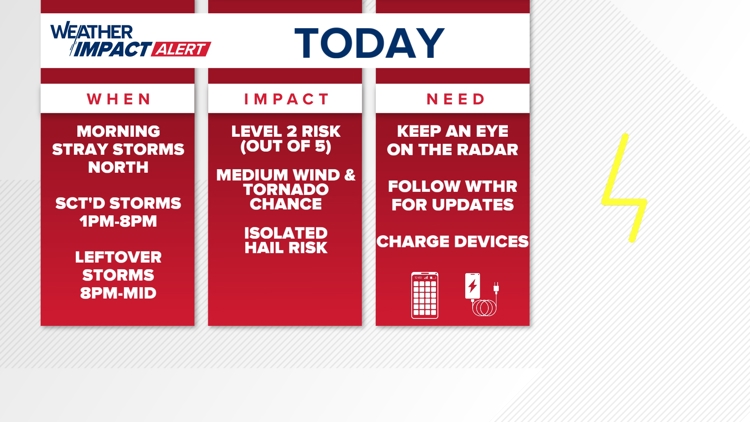 WEATHER IMPACT ALERT

TODAY

WHEN

MORNING STRAY STORMS NORTH

SCT'D STORMS 1PM-8PM

LEFTOVER STORMS 8PM-MID

IMPACT

LEVEL 2 RISK (OUT OF 5)

MEDIUM WIND & TORNADO CHANCE

ISOLATED HAIL RISK

NEED

KEEP AN EYE ON THE RADAR

FOLLOW WTHR FOR UPDATES

CHARGE DEVICES